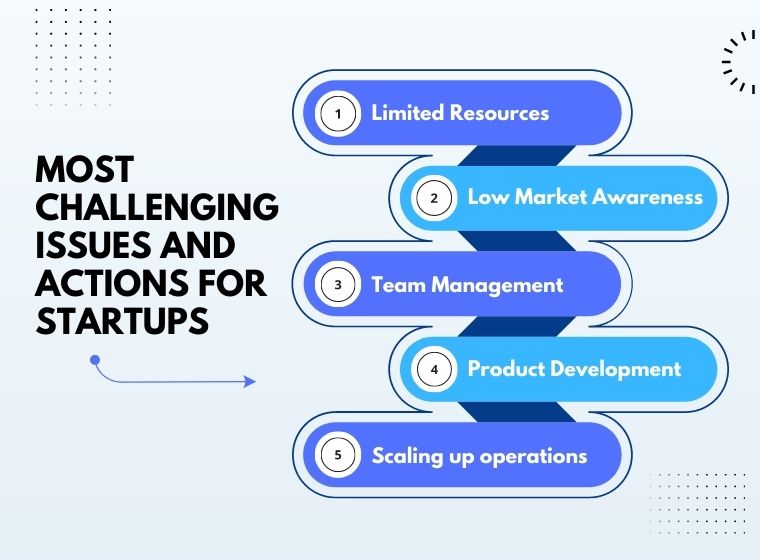 MOST CHALLENGING ISSUES AND ACTIONS FOR STARTUPS

1 Limited Resources

2 Low Market Awareness

3 Team Management

4 Product Development

5 Scaling up operations